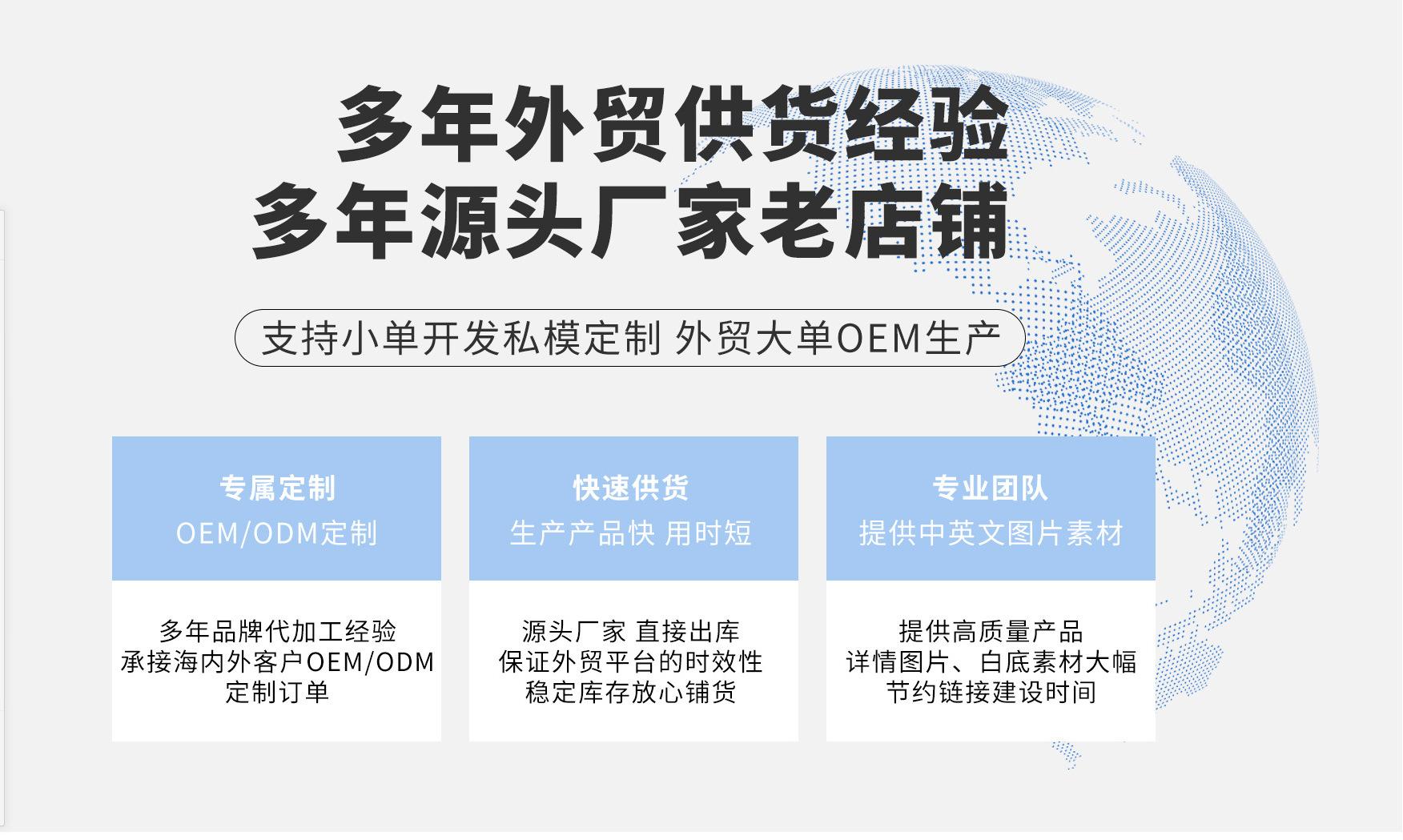 多年外贸供货经验
多年源头厂家老店铺

支持小单开发私模定制 外贸大单OEM生产

专属定制
OEM/ODM定制

多年品牌代加工经验
承接海内外客户OEM/ODM
定制订单

快速供货
生产产品快 用时短

源头厂家 直接出库
保证外贸平台的时效性
稳定库存放心铺货

专业团队
提供中英文图片素材

提供高质量产品
详情图片、白底素材大幅
节约链接建设时间